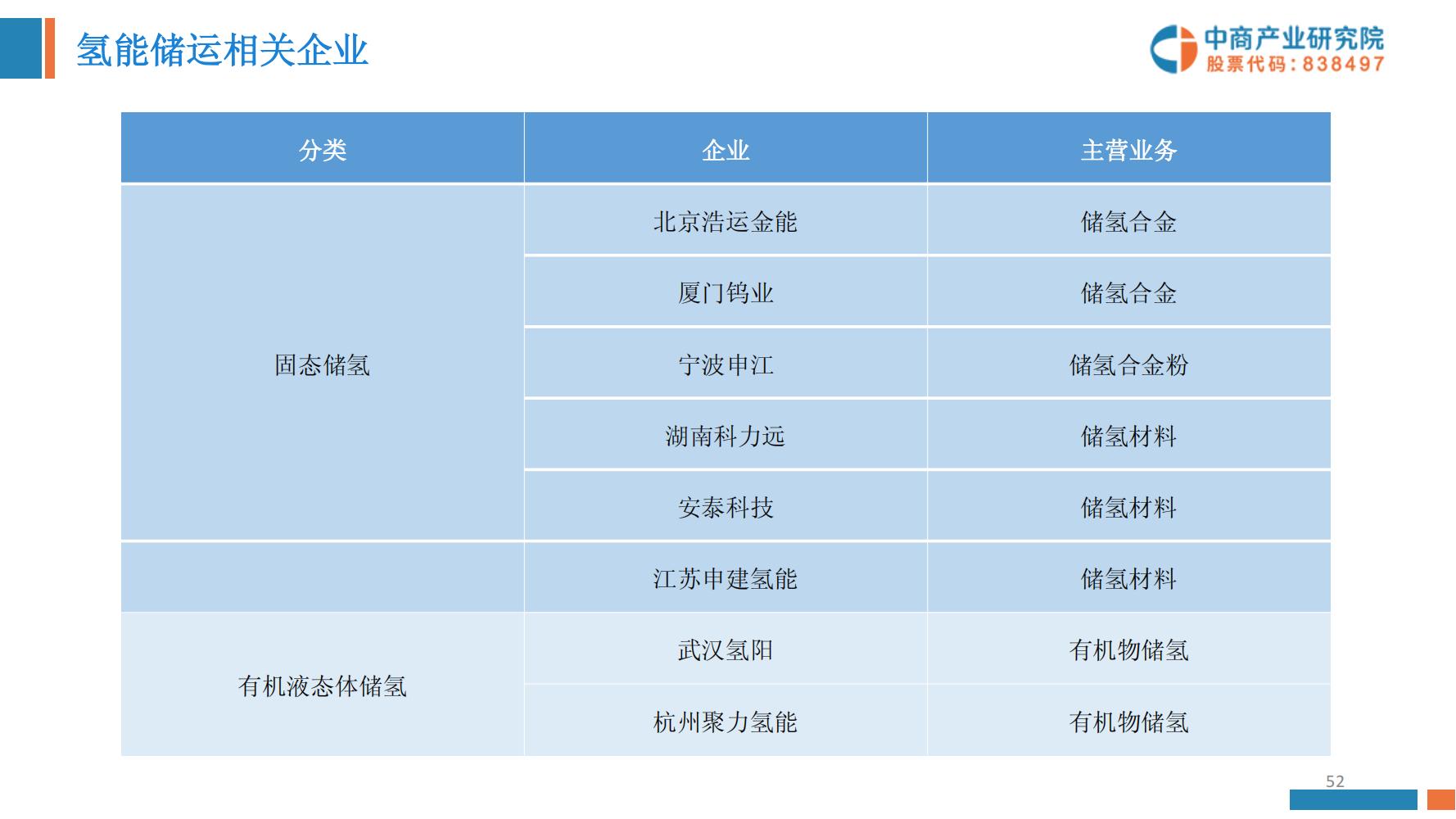 氢能储运相关企业

中商产业研究院
股票代码：838497

| 分类 | 企业 | 主营业务 |
|---|---|---|
| 固态储氢 | 北京浩运金能 | 储氢合金 |
| | 厦门钨业 | 储氢合金 |
| | 宁波申江 | 储氢合金粉 |
| | 湖南科力远 | 储氢材料 |
| | 安泰科技 | 储氢材料 |
| | 江苏申建氢能 | 储氢材料 |
| 有机液态体储氢 | 武汉氢阳 | 有机物储氢 |
| | 杭州聚力氢能 | 有机物储氢 |

52